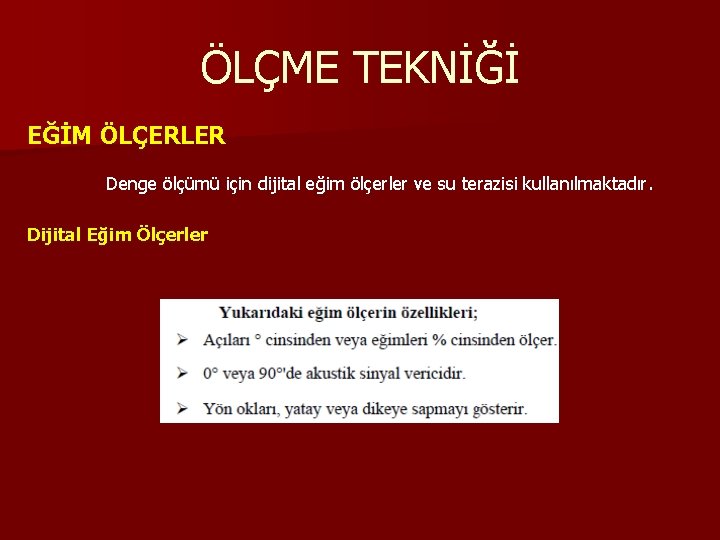 ÖLÇME TEKNİĞİ

EĞİM ÖLÇERLER

Denge ölçümü için dijital eğim ölçerler ve su terazisi kullanılmaktadır.

Dijital Eğim Ölçerler

Yukarıdaki eğim ölçerin özellikleri;

➢ Açıları ° cinsinden veya eğimleri % cinsinden ölçer.

➢ 0° veya 90°'de akustik sinyal vericidir.

➢ Yön okları, yatay veya dikeye sapmayı gösterir.